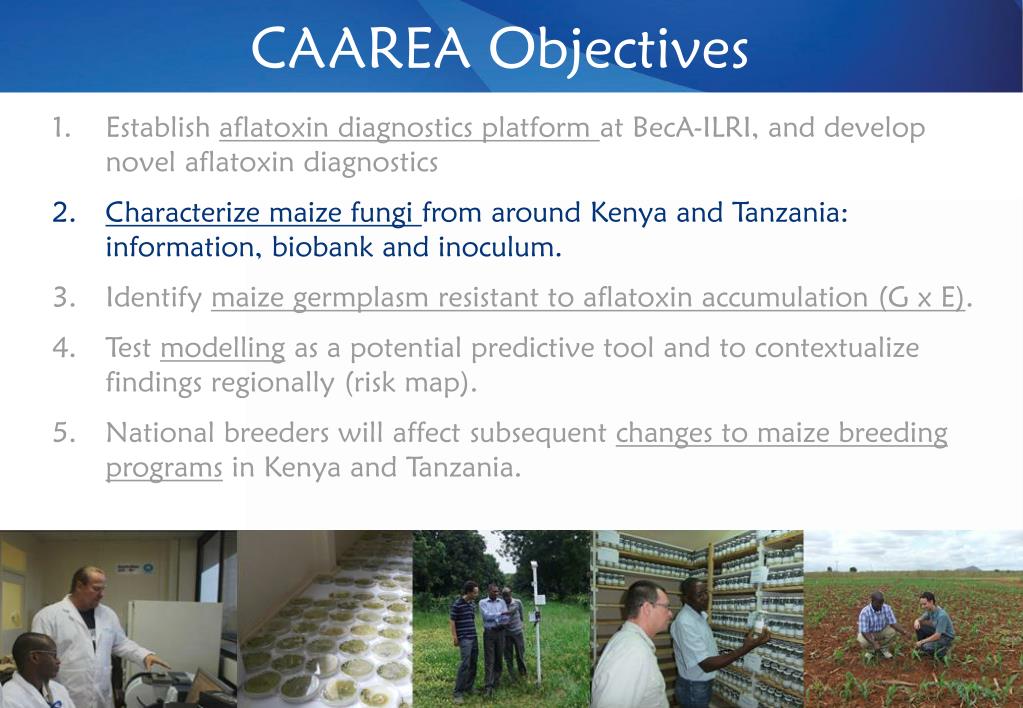 CAAREA Objectives

1. Establish aflatoxin diagnostics platform at BecA-ILRI, and develop novel aflatoxin diagnostics

2. Characterize maize fungi from around Kenya and Tanzania: information, biobank and inoculum.

3. Identify maize germplasm resistant to aflatoxin accumulation (G x E).

4. Test modelling as a potential predictive tool and to contextualize findings regionally (risk map).

5. National breeders will affect subsequent changes to maize breeding programs in Kenya and Tanzania.